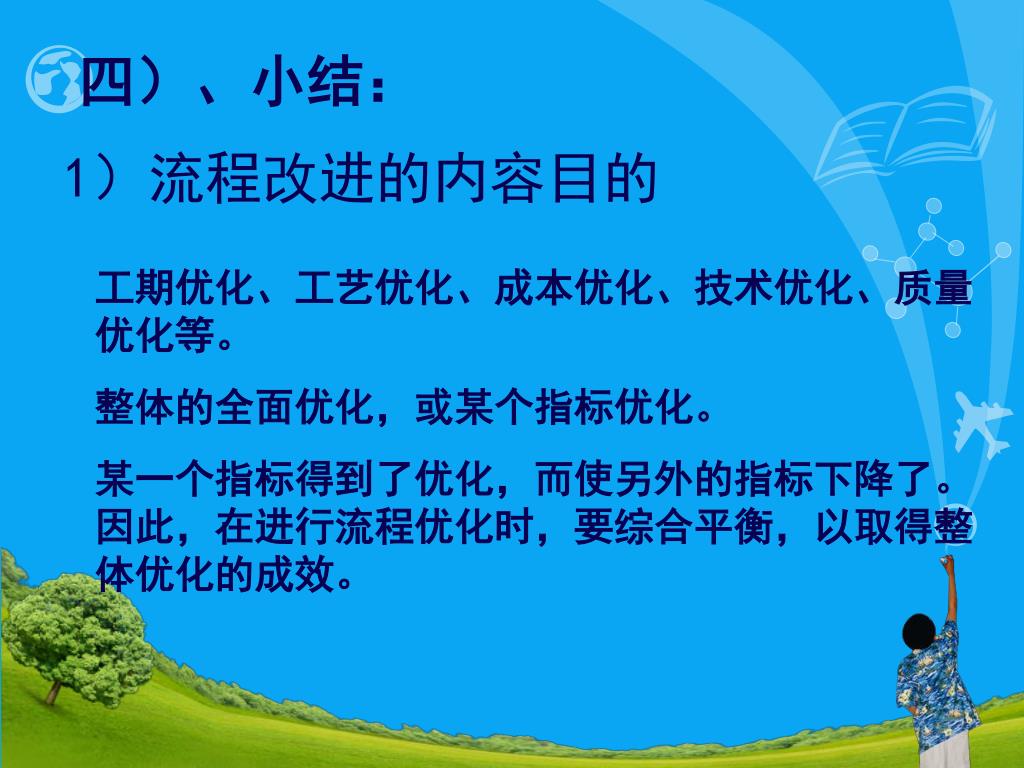 四）、小结：

1）流程改进的内容目的

工期优化、工艺优化、成本优化、技术优化、质量优化等。

整体的全面优化，或某个指标优化。

某一个指标得到了优化，而使另外的指标下降了。因此，在进行流程优化时，要综合平衡，以取得整体优化的成效。